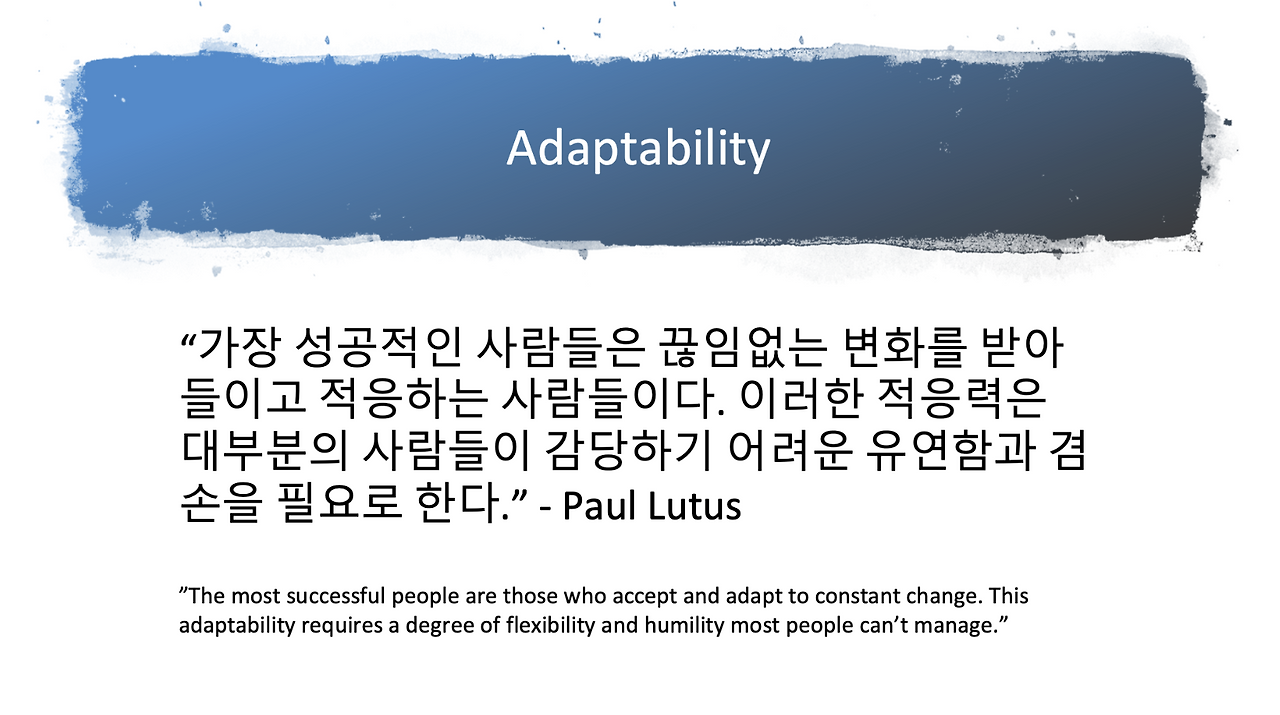 Adaptability

“가장 성공적인 사람들은 끊임없는 변화를 받아들이고 적응하는 사람들이다. 이러한 적응력은 대부분의 사람들이 감당하기 어려운 유연함과 겸손을 필요로 한다.” - Paul Lutus

”The most successful people are those who accept and adapt to constant change. This adaptability requires a degree of flexibility and humility most people can’t manage.”